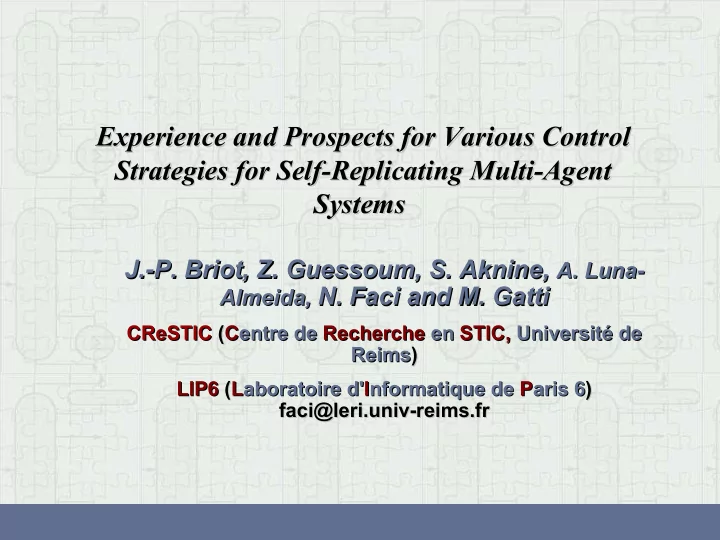 Experience and Prospects for Various Control Strategies for Self-Replicating Multi-Agent Systems

J.-P. Briot, Z. Guessoum, S. Aknine, A. Luna-Almeida, N. Faci and M. Gatti

CReSTIC (Centre de Recherche en STIC, Université de Reims)

LIP6 (Laboratoire d'Informatique de Paris 6)
faci@leri.univ-reims.fr